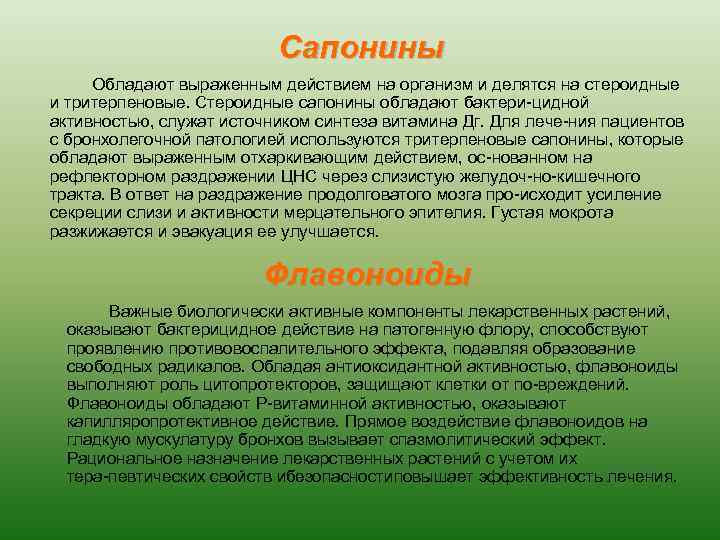 Сапонины

Обладают выраженным действием на организм и делятся на стероидные и тритерпеновые. Стероидные сапонины обладают бактери-цидной активностью, служат источником синтеза витамина Дг. Для лече-ния пациентов с бронхолегочной патологией используются тритерпеновые сапонины, которые обладают выраженным отхаркивающим действием, ос-нованном на рефлекторном раздражении ЦНС через слизистую желудоч-но-кишечного тракта. В ответ на раздражение продолговатого мозга про-исходит усиление секреции слизи и активности мерцательного эпителия. Густая мокрота разжижается и эвакуация ее улучшается.

Флавоноиды

Важные биологически активные компоненты лекарственных растений, оказывают бактерицидное действие на патогенную флору, способствуют проявлению противовоспалительного эффекта, подавляя образование свободных радикалов. Обладая антиоксидантной активностью, флавоноиды выполняют роль цитопротекторов, защищают клетки от по-вреждений. Флавоноиды обладают Р-витаминной активностью, оказывают капилляропротективное действие. Прямое воздействие флавоноидов на гладкую мускулатуру бронхов вызывает спазмолитический эффект. Рациональное назначение лекарственных растений с учетом их тера-певтических свойств ибезопасностиповышает эффективность лечения.